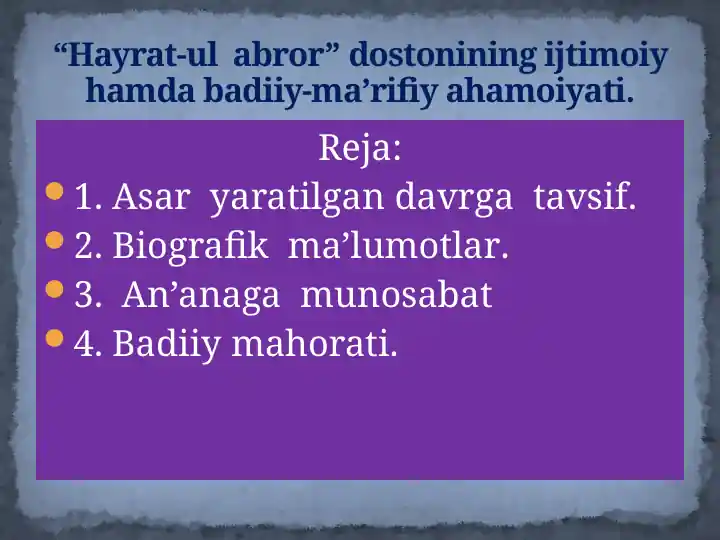 “Hayrat-ul abror” dostonining ijtimoiy hamda badiiy-ma’rifiy ahamoiyati.

Reja:

1. Asar yaratilgan davrga tavsif.

2. Biografik ma’lumotlar.

3. An’anaga munosabat

4. Badiiy mahorati.